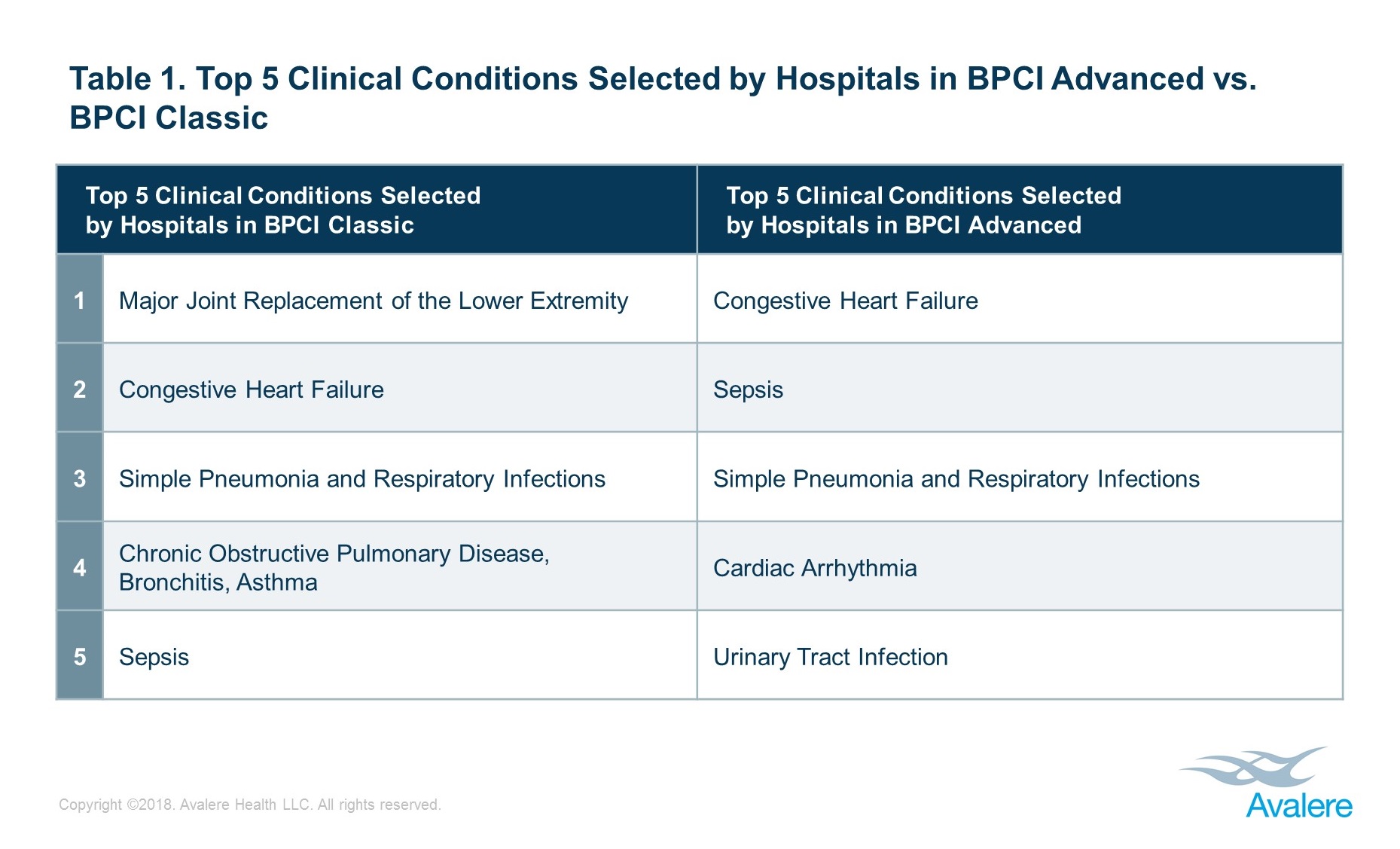 Table 1. Top 5 Clinical Conditions Selected by Hospitals in BPCI Advanced vs. BPCI Classic

| | Top 5 Clinical Conditions Selected by Hospitals in BPCI Classic | Top 5 Clinical Conditions Selected by Hospitals in BPCI Advanced |
|---|---|---|
| 1 | Major Joint Replacement of the Lower Extremity | Congestive Heart Failure |
| 2 | Congestive Heart Failure | Sepsis |
| 3 | Simple Pneumonia and Respiratory Infections | Simple Pneumonia and Respiratory Infections |
| 4 | Chronic Obstructive Pulmonary Disease, Bronchitis, Asthma | Cardiac Arrhythmia |
| 5 | Sepsis | Urinary Tract Infection |

Copyright ©2018. Avalere Health LLC. All rights reserved.

Avalere